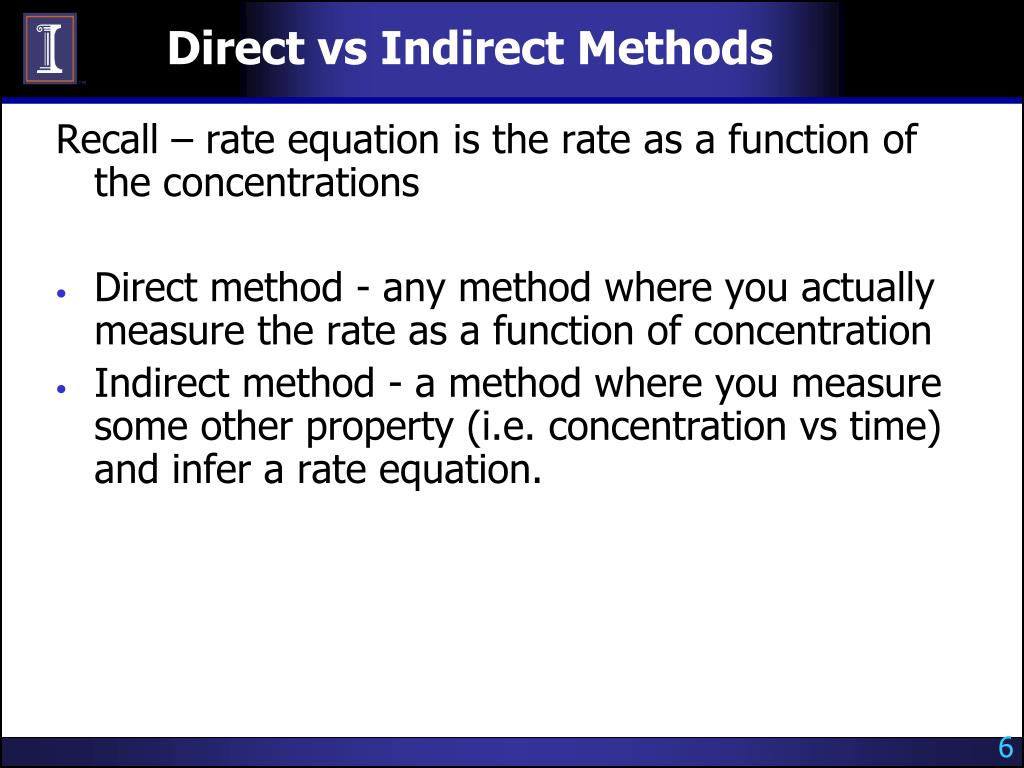 Direct vs Indirect Methods

Recall – rate equation is the rate as a function of the concentrations

• Direct method - any method where you actually measure the rate as a function of concentration
• Indirect method - a method where you measure some other property (i.e. concentration vs time) and infer a rate equation.

6